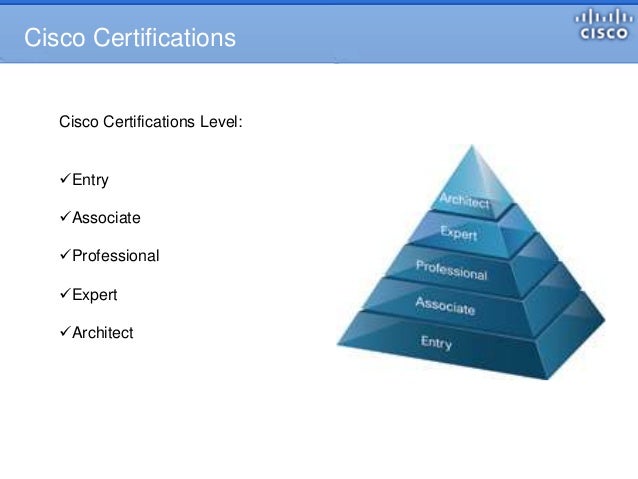 Cisco Certifications

CISCO

Cisco Certifications Level:

✓Entry

✓Associate

✓Professional

✓Expert

✓Architect

Architect
Expert
Professional
Associate
Entry